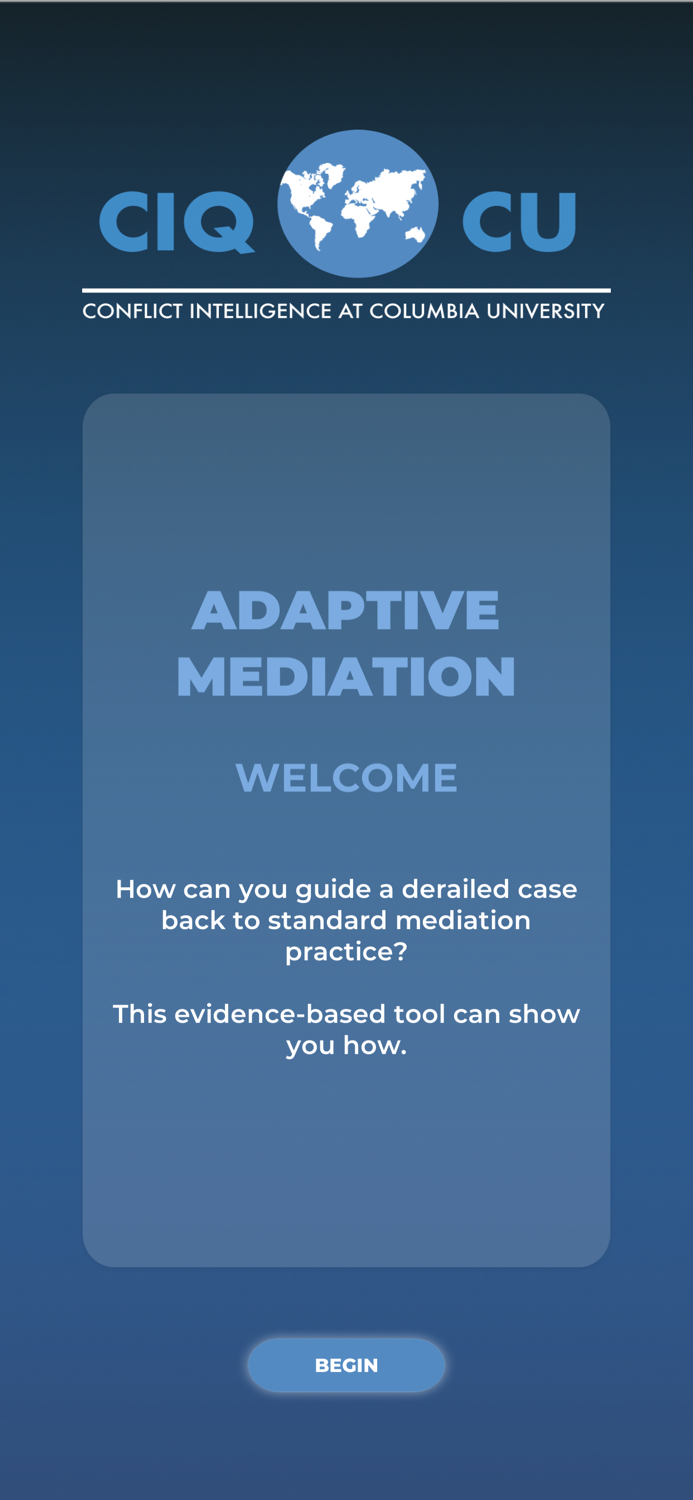 CIQ CU

CONFLICT INTELLIGENCE AT COLUMBIA UNIVERSITY

ADAPTIVE MEDIATION

WELCOME

How can you guide a derailed case back to standard mediation practice?

This evidence-based tool can show you how.

BEGIN